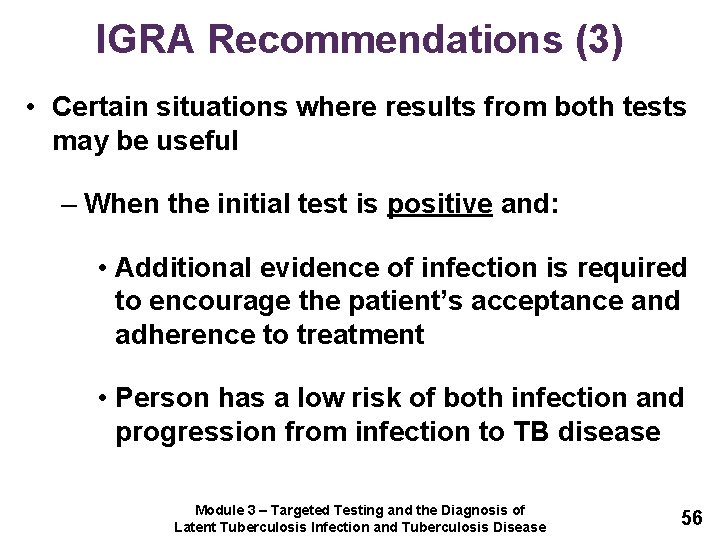 IGRA Recommendations (3)

• Certain situations where results from both tests may be useful

– When the initial test is positive and:

• Additional evidence of infection is required to encourage the patient's acceptance and adherence to treatment

• Person has a low risk of both infection and progression from infection to TB disease

Module 3 – Targeted Testing and the Diagnosis of Latent Tuberculosis Infection and Tuberculosis Disease

56